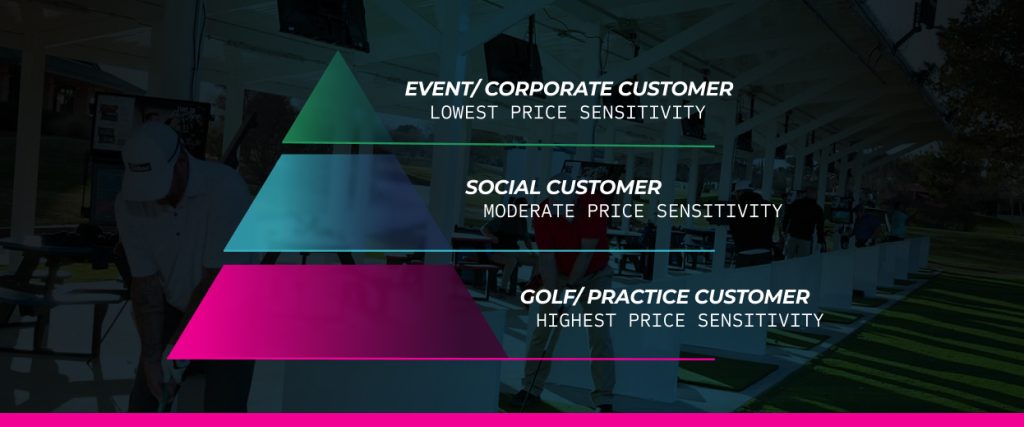 EVENT/ CORPORATE CUSTOMER
LOWEST PRICE SENSITIVITY

SOCIAL CUSTOMER
MODERATE PRICE SENSITIVITY

GOLF/ PRACTICE CUSTOMER
HIGHEST PRICE SENSITIVITY